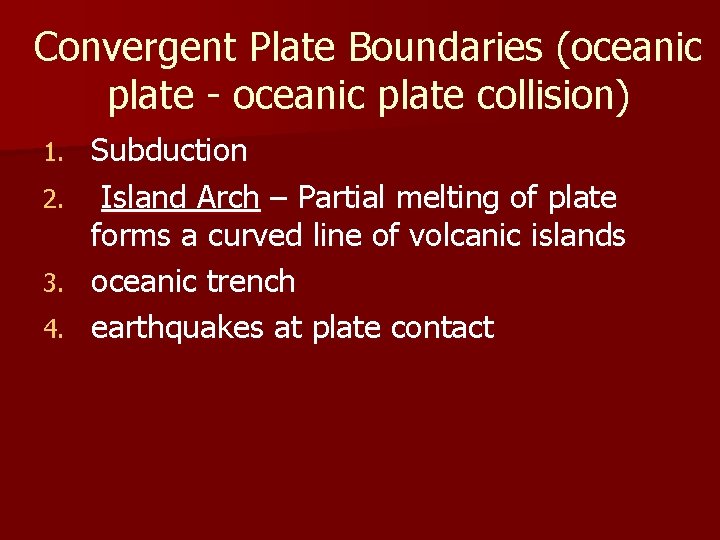 Convergent Plate Boundaries (oceanic plate - oceanic plate collision)

1. Subduction
2. Island Arch – Partial melting of plate forms a curved line of volcanic islands
3. oceanic trench
4. earthquakes at plate contact